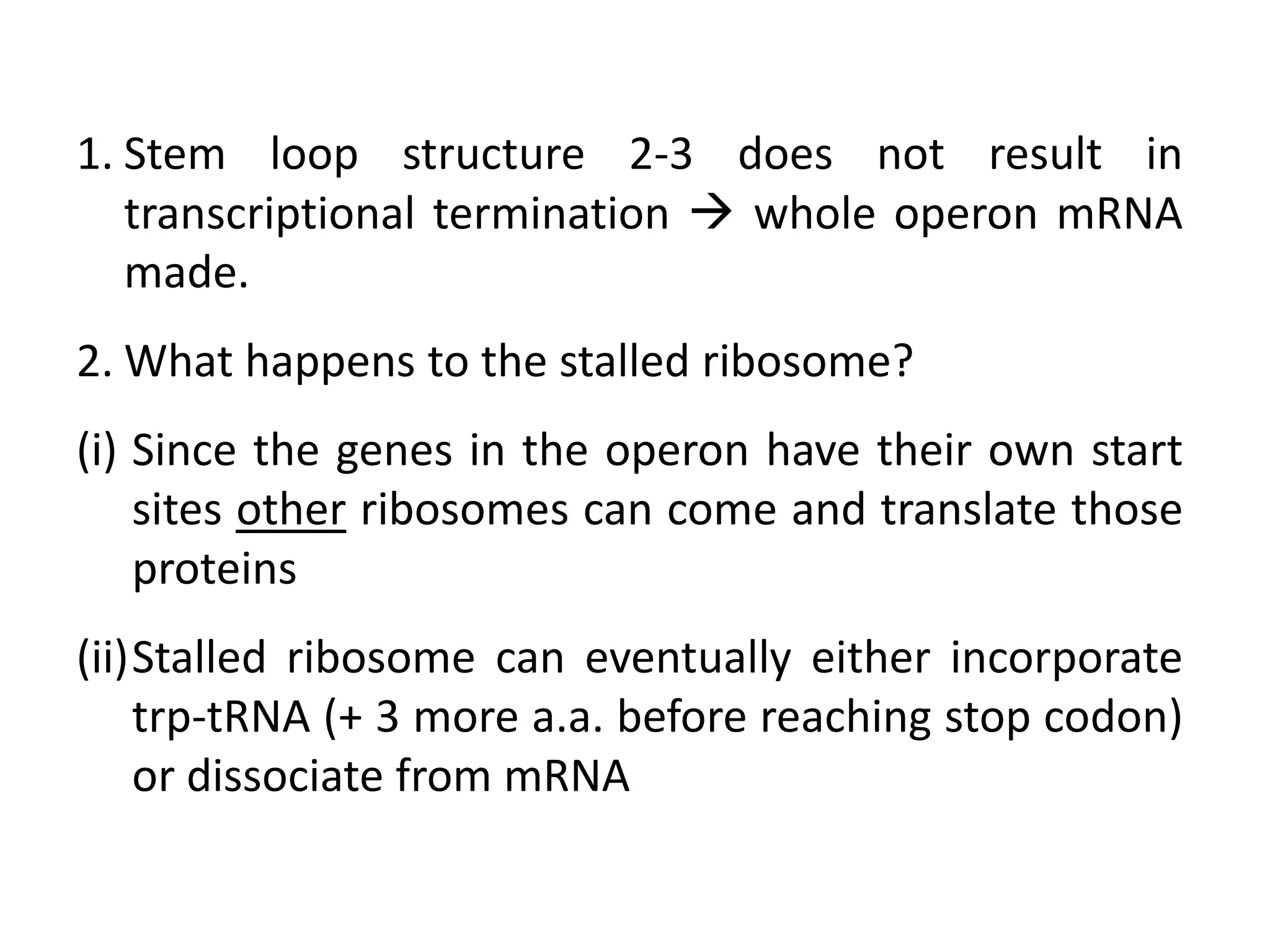 1. Stem loop structure 2-3 does not result in transcriptional termination → whole operon mRNA made.

2. What happens to the stalled ribosome?

(i) Since the genes in the operon have their own start sites other ribosomes can come and translate those proteins

(ii) Stalled ribosome can eventually either incorporate trp-tRNA (+ 3 more a.a. before reaching stop codon) or dissociate from mRNA